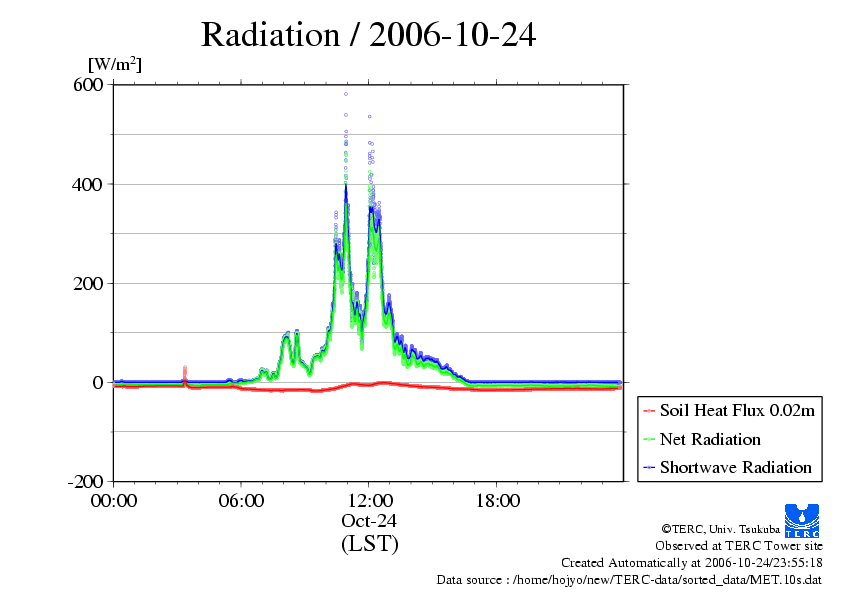 Radiation / 2006-10-24

[W/m$^2$]

600
400
200
0
-200

00:00
06:00
12:00
18:00
Oct-24
(LST)

Soil Heat Flux 0.02m
Net Radiation
Shortwave Radiation

TERC

©TERC, Univ. Tsukuba
Observed at TERC Tower site
Created Automatically at 2006-10-24/23:55:18
Data source : /home/hojyo/new/TERC-data/sorted_data/MET.10s.dat